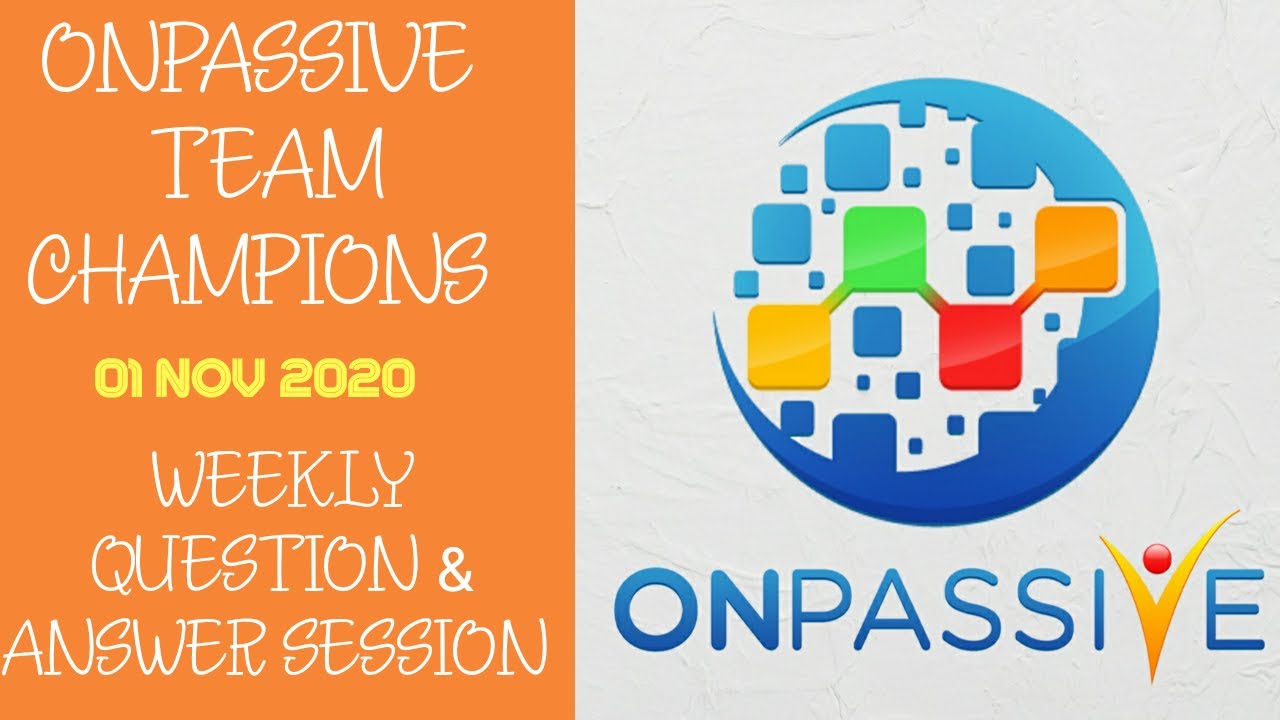 ONPASSIVE TEAM CHAMPIONS

01 NOV 2020

WEEKLY QUESTION & ANSWER SESSION

ONPASSIVE